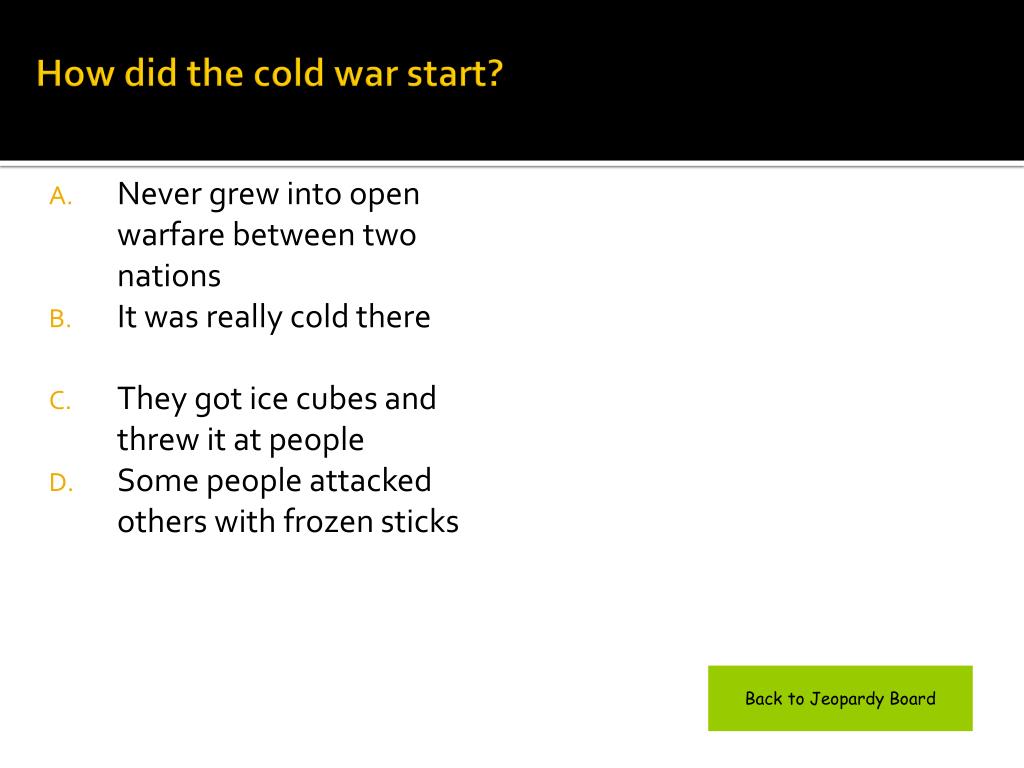 How did the cold war start?

A. Never grew into open warfare between two nations
B. It was really cold there

C. They got ice cubes and threw it at people
D. Some people attacked others with frozen sticks

Back to Jeopardy Board